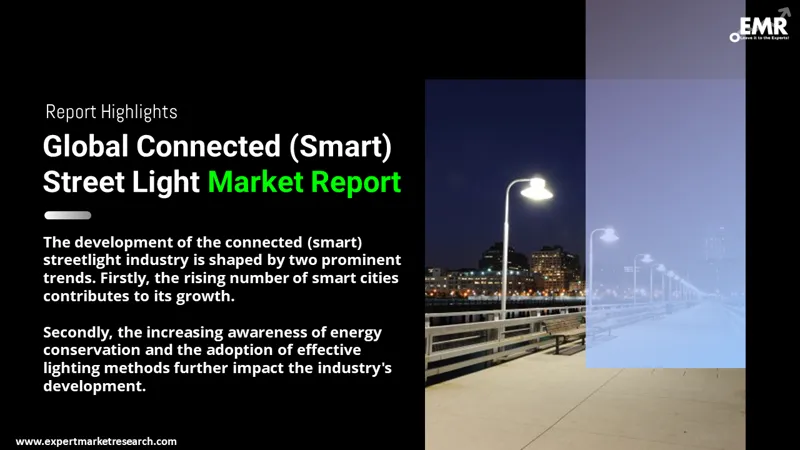 EMR
Leave it to the Experts!

Report Highlights

Global Connected (Smart) Street Light Market Report

The development of the connected (smart) streetlight industry is shaped by two prominent trends. Firstly, the rising number of smart cities contributes to its growth.

Secondly, the increasing awareness of energy conservation and the adoption of effective lighting methods further impact the industry's development.

www.expertmarketresearch.com